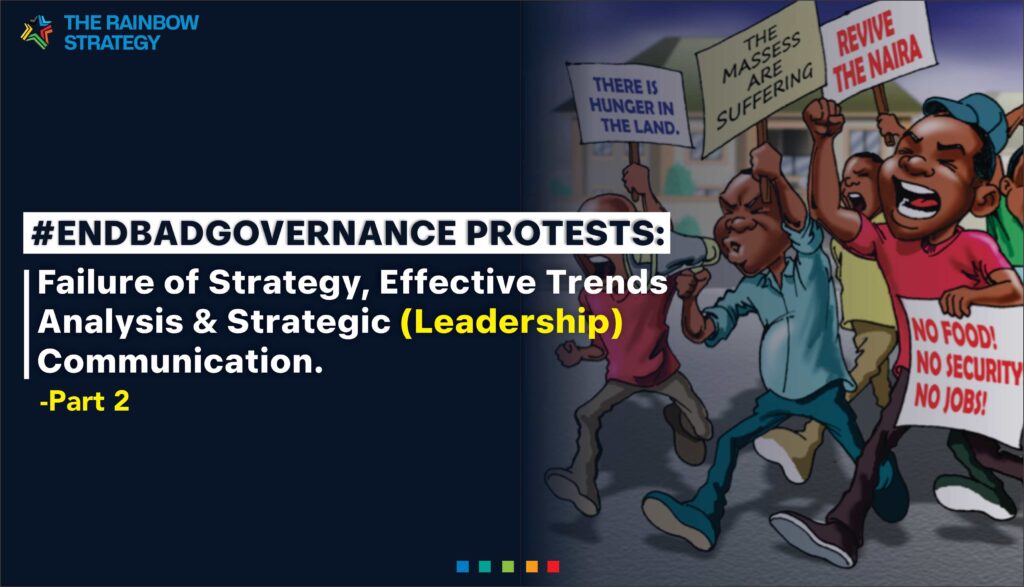 THE RAINBOW STRATEGY

THERE IS HUNGER IN THE LAND.

THE MASSESS ARE SUFFERING

REVIVE THE NAIRA

#ENDBADGOVERNANCE PROTESTS:

Failure of Strategy, Effective Trends Analysis & Strategic (Leadership) Communication.

-Part 2

NO FOOD! NO SECURITY NO JOBS!